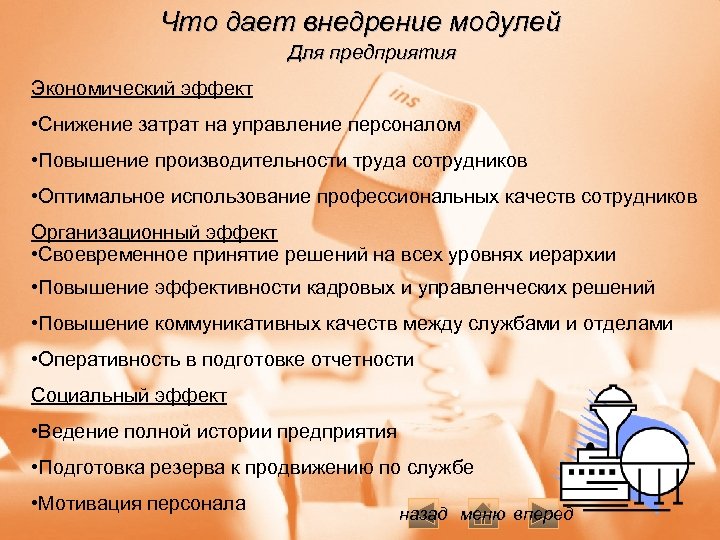 Что дает внедрение модулей
Для предприятия

Экономический эффект

•Снижение затрат на управление персоналом

•Повышение производительности труда сотрудников

•Оптимальное использование профессиональных качеств сотрудников

Организационный эффект
•Своевременное принятие решений на всех уровнях иерархии

•Повышение эффективности кадровых и управленческих решений

•Повышение коммуникативных качеств между службами и отделами

•Оперативность в подготовке отчетности

Социальный эффект

•Ведение полной истории предприятия

•Подготовка резерва к продвижению по службе

•Мотивация персонала

ins

назад меню вперед